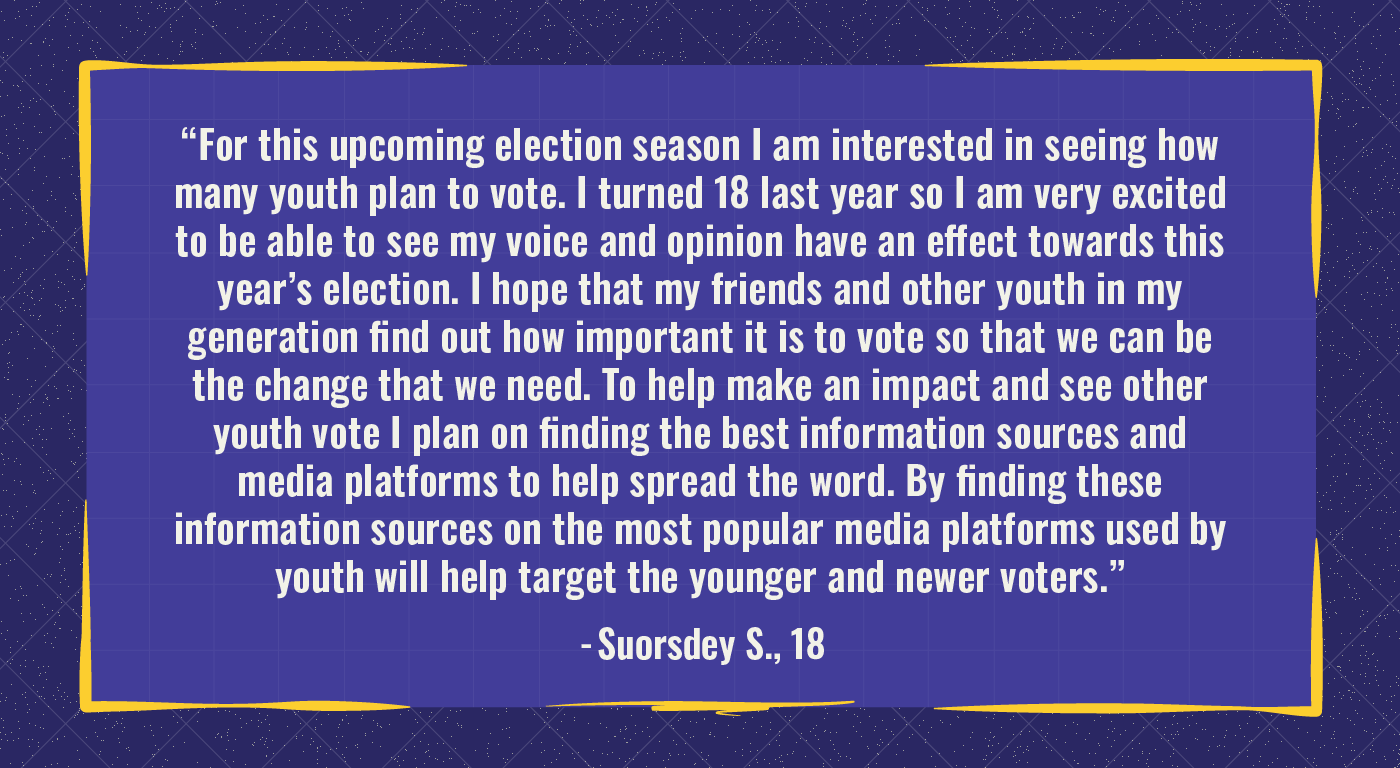 “For this upcoming election season I am interested in seeing how many youth plan to vote. I turned 18 last year so I am very excited to be able to see my voice and opinion have an effect towards this year’s election. I hope that my friends and other youth in my generation find out how important it is to vote so that we can be the change that we need. To help make an impact and see other youth vote I plan on finding the best information sources and media platforms to help spread the word. By finding these information sources on the most popular media platforms used by youth will help target the younger and newer voters.”

- Suorsdey S., 18